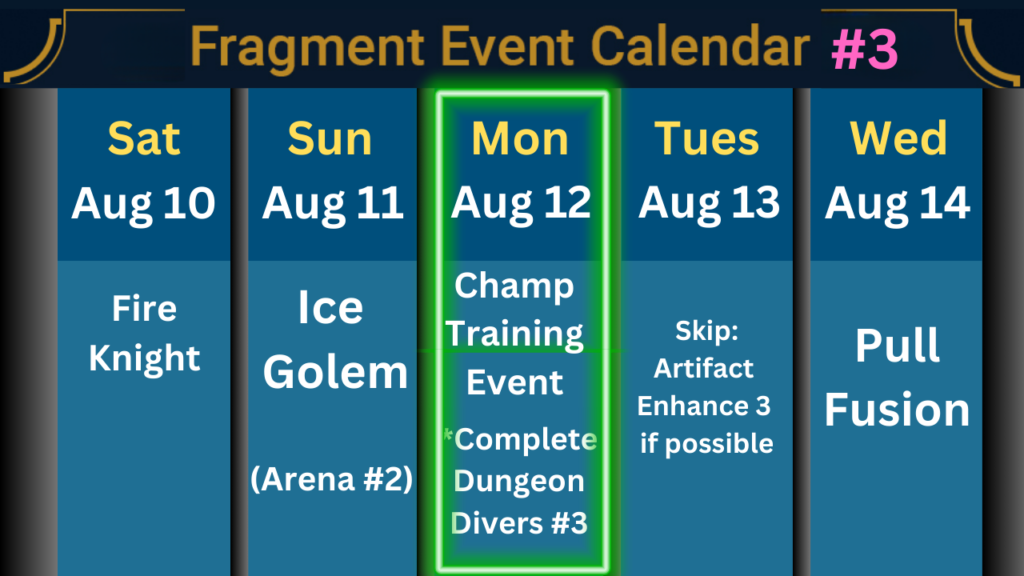 Fragment Event Calendar #3

| Sat Aug 10 | Sun Aug 11 | Mon Aug 12 | Tues Aug 13 | Wed Aug 14 |
|---|---|---|---|---|
| Fire Knight | Ice Golem (Arena #2) | Champ Training Event *Complete Dungeon Divers #3 | Skip: Artifact Enhance 3 if possible | Pull Fusion |